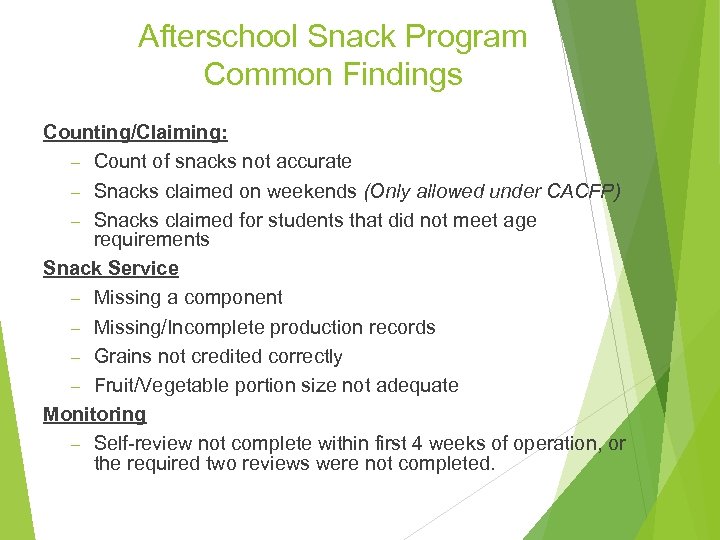 Afterschool Snack Program
Common Findings

Counting/Claiming:
– Count of snacks not accurate
– Snacks claimed on weekends (Only allowed under CACFP)
– Snacks claimed for students that did not meet age requirements

Snack Service
– Missing a component
– Missing/Incomplete production records
– Grains not credited correctly
– Fruit/Vegetable portion size not adequate

Monitoring
– Self-review not complete within first 4 weeks of operation, or the required two reviews were not completed.